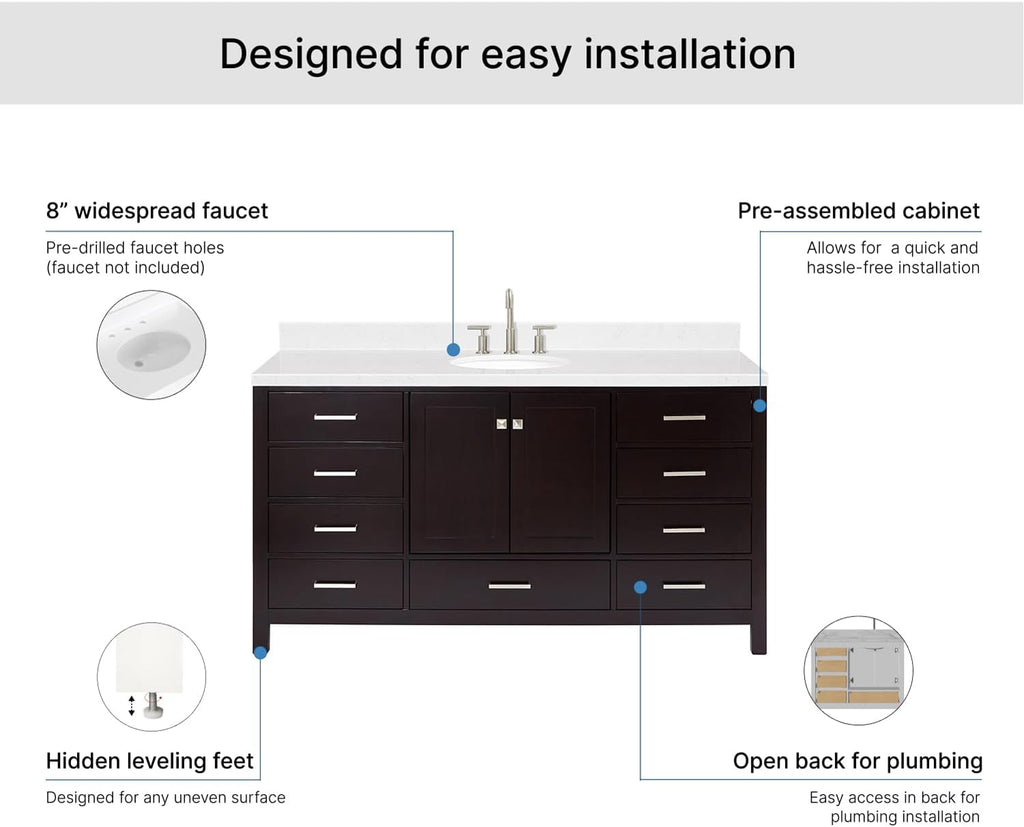 Designed for easy installation

8” widespread faucet

Pre-drilled faucet holes (faucet not included)

Pre-assembled cabinet

Allows for a quick and hassle-free installation

Hidden leveling feet

Designed for any uneven surface

Open back for plumbing

Easy access in back for plumbing installation